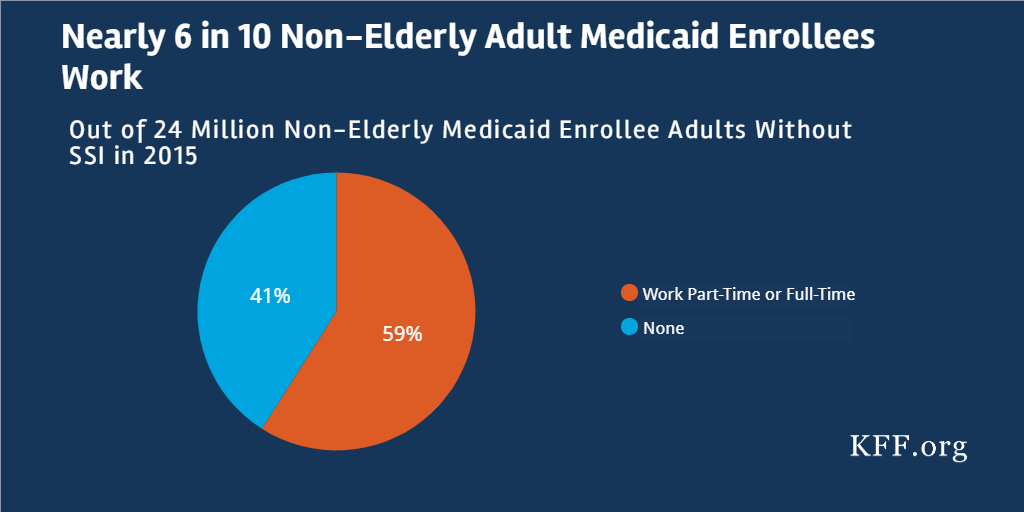 Nearly 6 in 10 Non-Elderly Adult Medicaid Enrollees Work

Out of 24 Million Non-Elderly Medicaid Enrollee Adults Without SSI in 2015

41%

59%

Work Part-Time or Full-Time

None

KFF.org